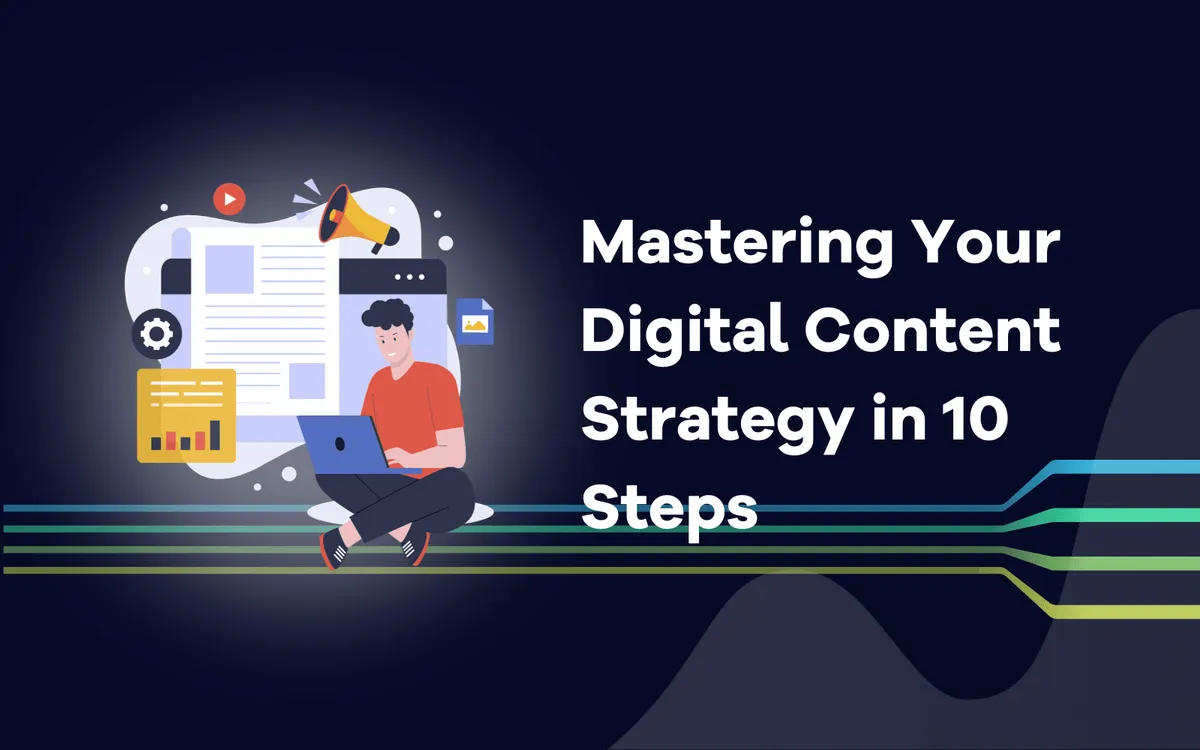 Mastering Your Digital Content Strategy in 10 Steps